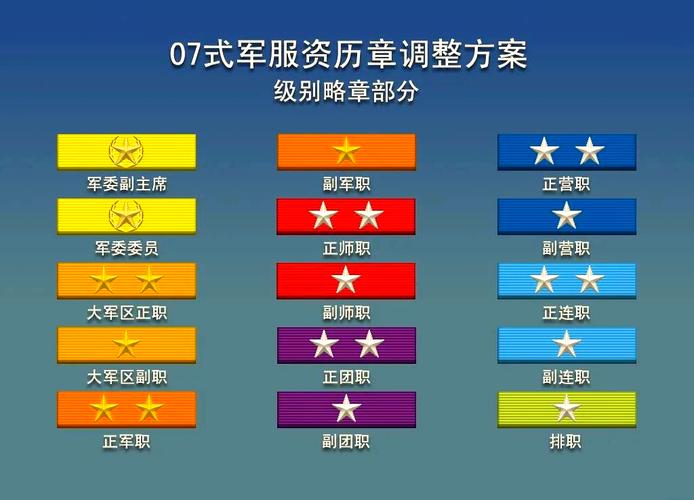 07式军服资历章调整方案
级别略章部分

军委副主席

军委委员

大军区正职

大军区副职

正军职

副军职

正师职

副师职

正团职

副团职

正营职

副营职

正连职

副连职

排职